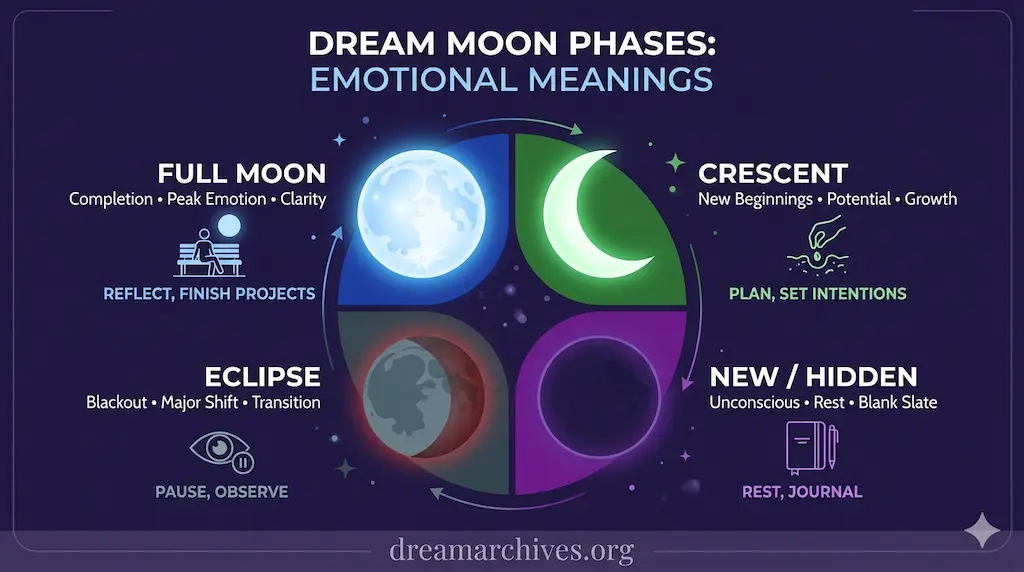 DREAM MOON PHASES:
EMOTIONAL MEANINGS

FULL MOON
Completion • Peak Emotion • Clarity
REFLECT, FINISH PROJECTS

CRESCENT
New Beginnings • Potential • Growth
PLAN, SET INTENTIONS

ECLIPSE
Blackout • Major Shift • Transition
PAUSE, OBSERVE

NEW / HIDDEN
Unconscious • Rest • Blank Slate
REST, JOURNAL

dreamarchives.org